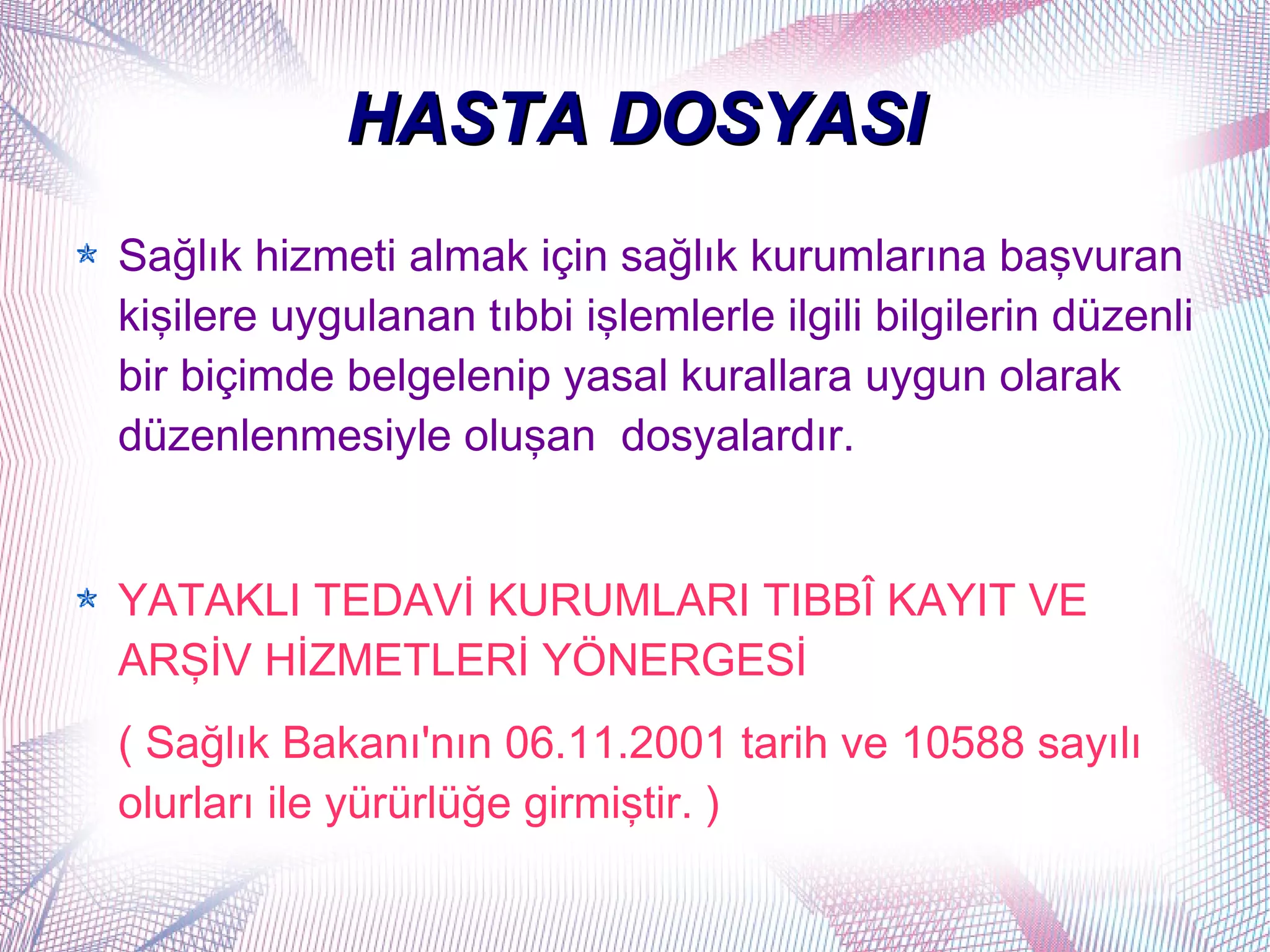 HASTA DOSYASI

Sağlık hizmeti almak için sağlık kurumlarına başvuran kişilere uygulanan tıbbi işlemlerle ilgili bilgilerin düzenli bir biçimde belgelenip yasal kurallara uygun olarak düzenlenmesiyle oluşan dosyalardır.

YATAKLI TEDAVİ KURUMLARI TIBBÎ KAYIT VE ARŞİV HİZMETLERİ YÖNERGESİ

( Sağlık Bakanı'nın 06.11.2001 tarih ve 10588 sayılı olurları ile yürürlüğe girmiştir. )